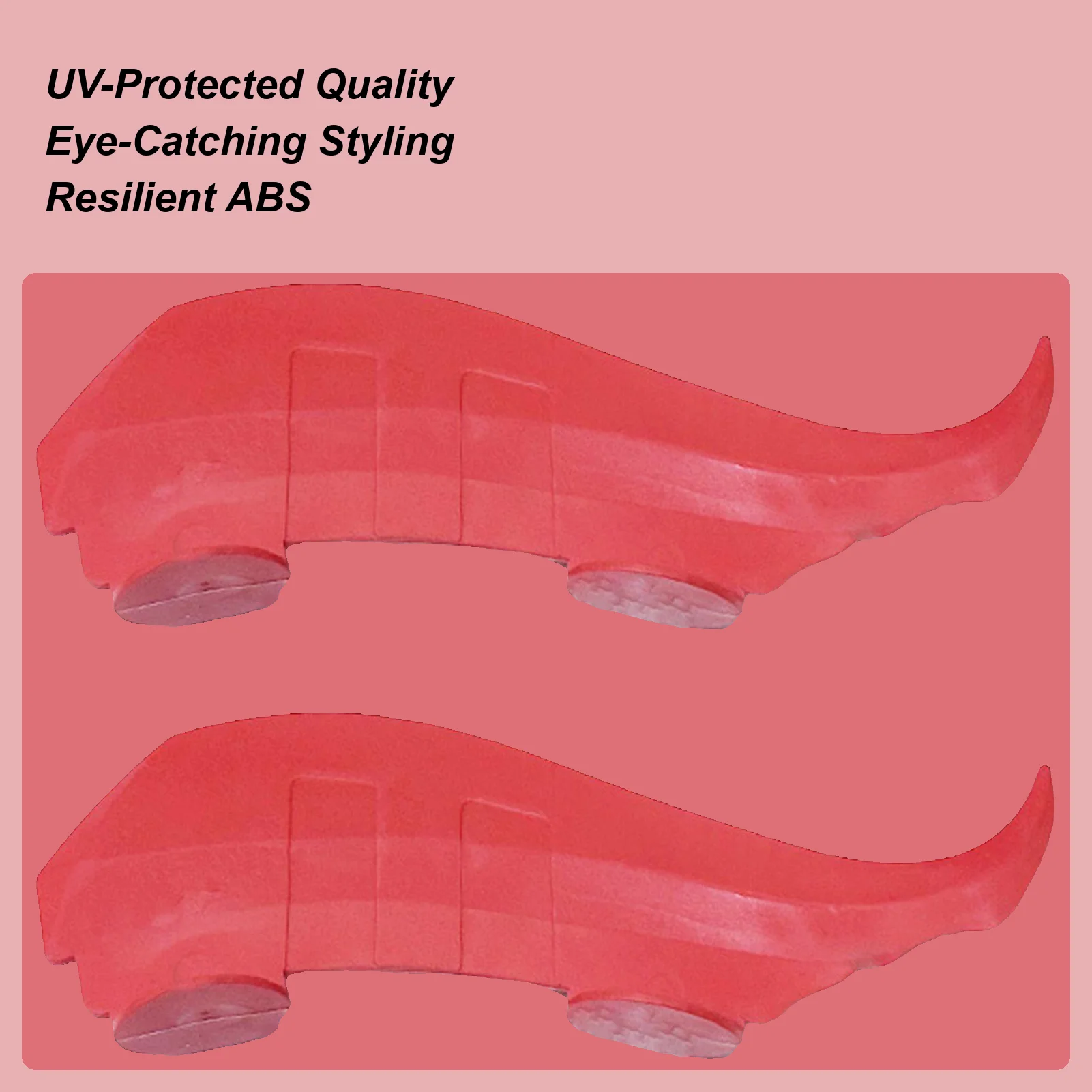 UV-Protected Quality
Eye-Catching Styling
Resilient ABS